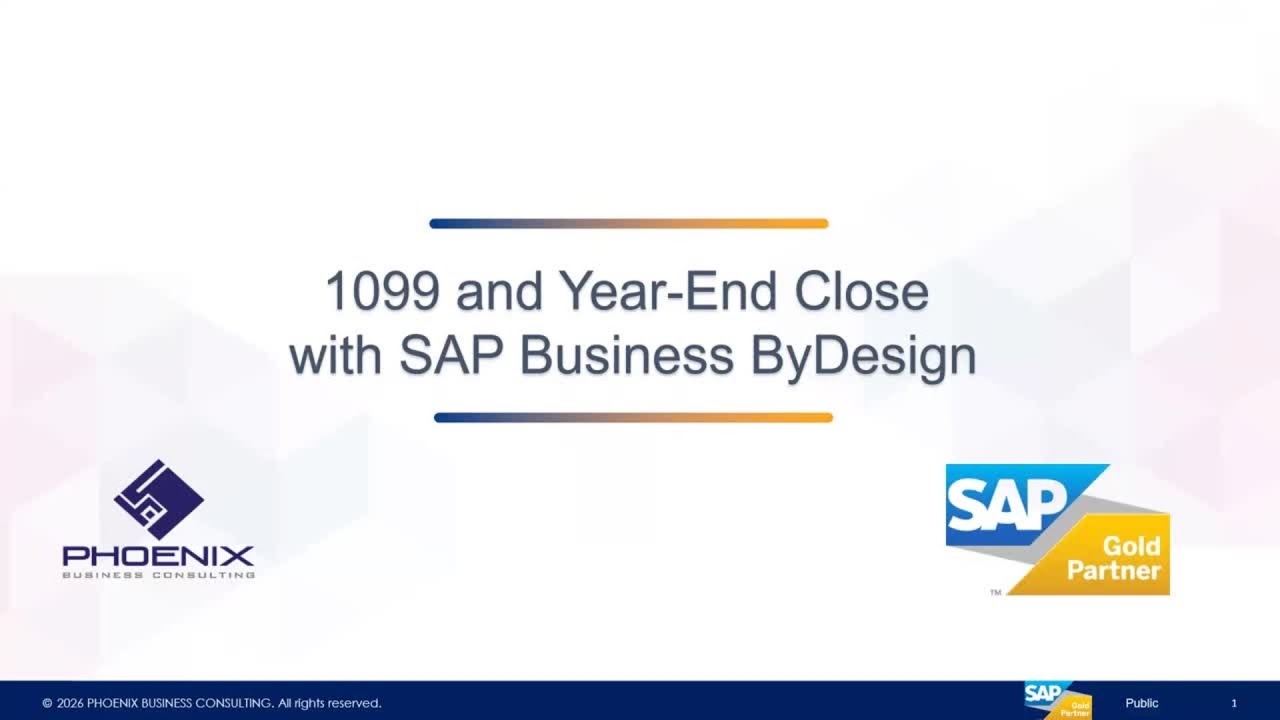 1099 and Year-End Close with SAP Business ByDesign

PHOENIX
BUSINESS CONSULTING

SAP
Gold Partner
TM

© 2026 PHOENIX BUSINESS CONSULTING. All rights reserved.

SAP Gold Partner

Public

1